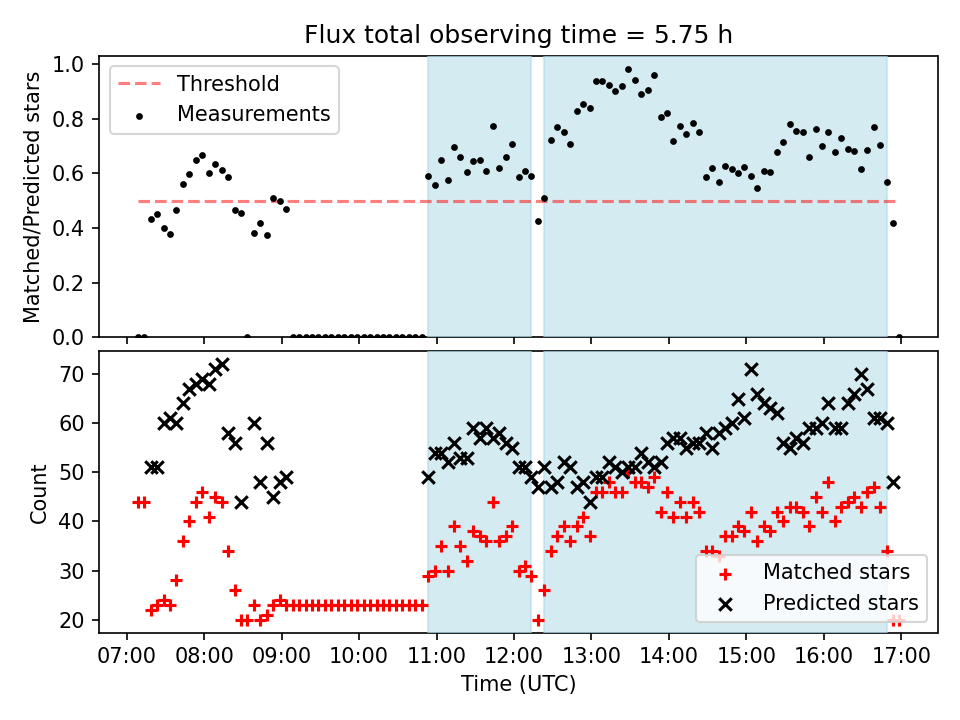 Flux total observing time = 5.75 h

Threshold
Measurements

Matched/Predicted stars
1.0
0.8
0.6
0.4
0.2
0.0

Count
70
60
50
40
30
20

Matched stars
Predicted stars

07:00 08:00 09:00 10:00 11:00 12:00 13:00 14:00 15:00 16:00 17:00
Time (UTC)